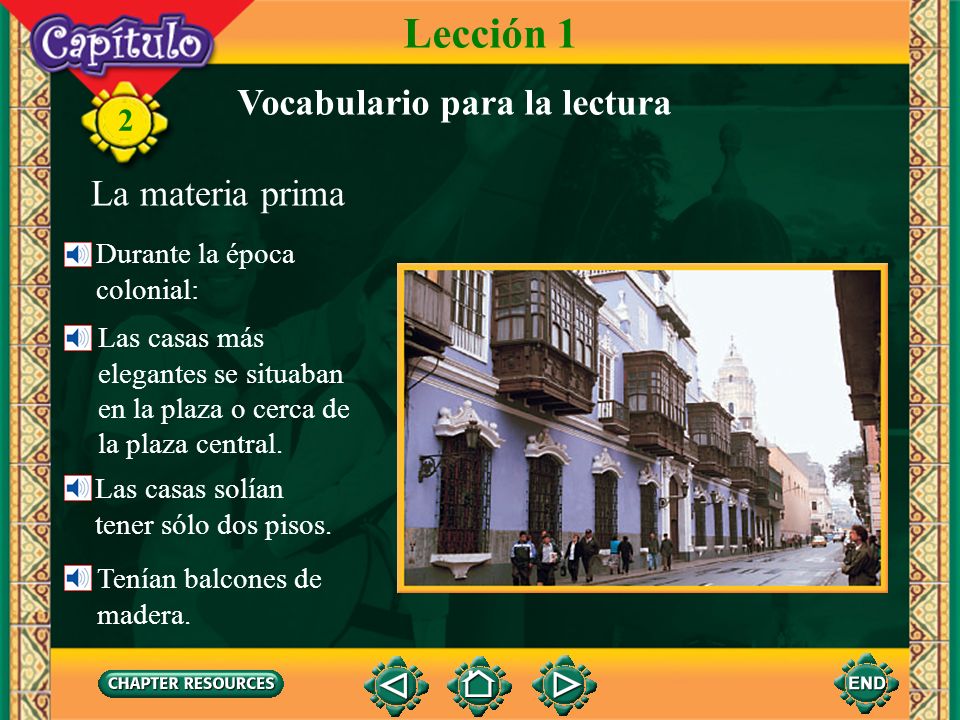 Capítulo
2
Lección 1
Vocabulario para la lectura

La materia prima

Durante la época colonial:

Las casas más elegantes se situaban en la plaza o cerca de la plaza central.

Las casas solían tener sólo dos pisos.

Tenían balcones de madera.

CHAPTER RESOURCES
END